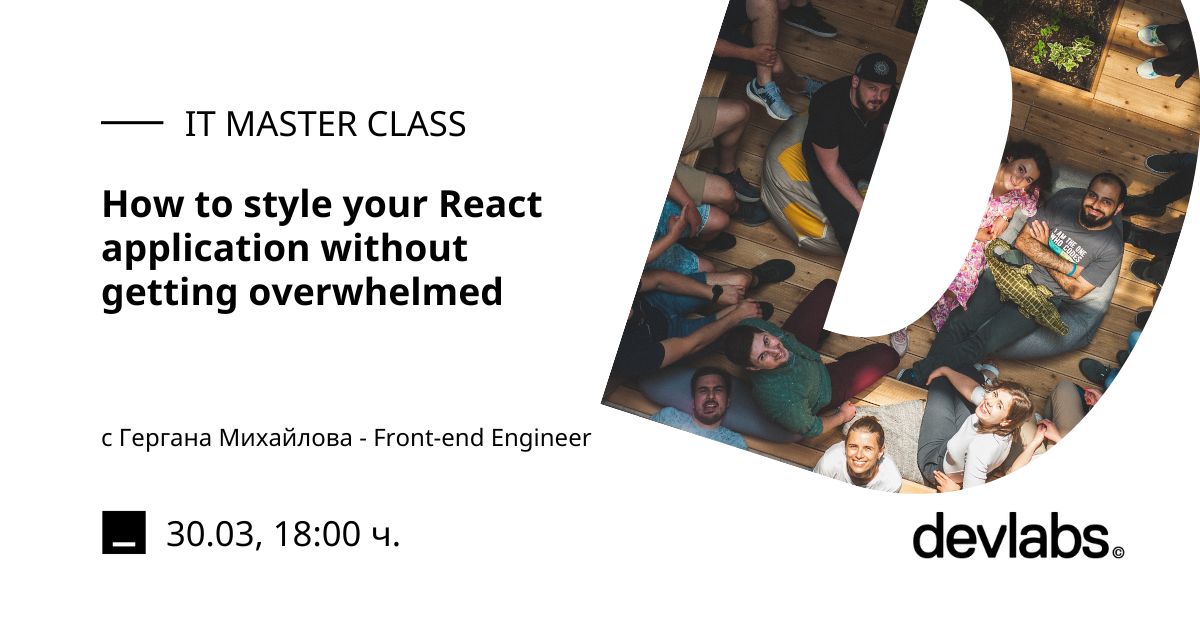 IT MASTER CLASS

How to style your React application without getting overwhelmed

с Гергана Михайлова - Front-end Engineer

30.03, 18:00 ч.

devlabs©